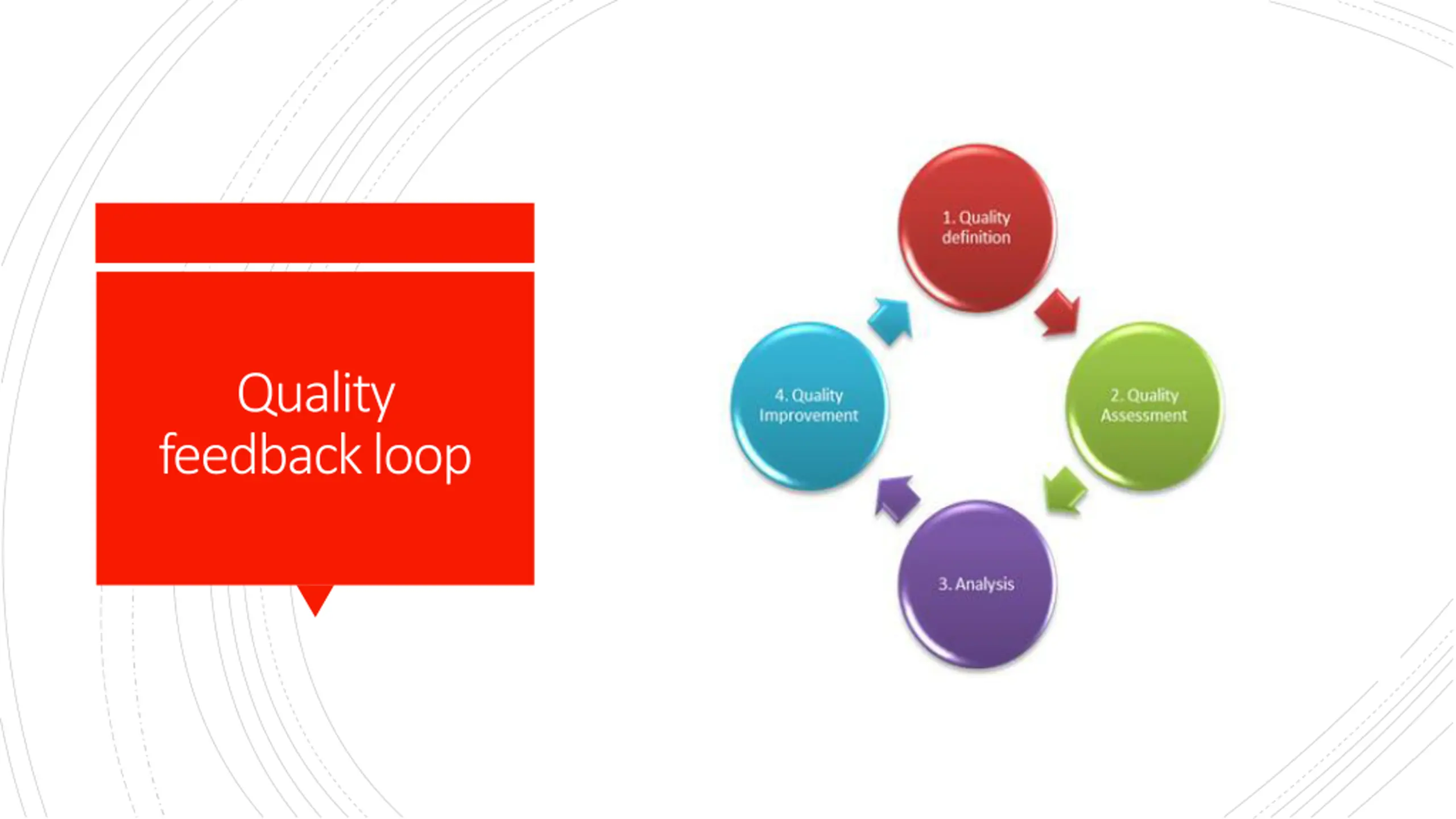 Quality feedback loop

1. Quality definition

2. Quality Assessment

3. Analysis

4. Quality Improvement